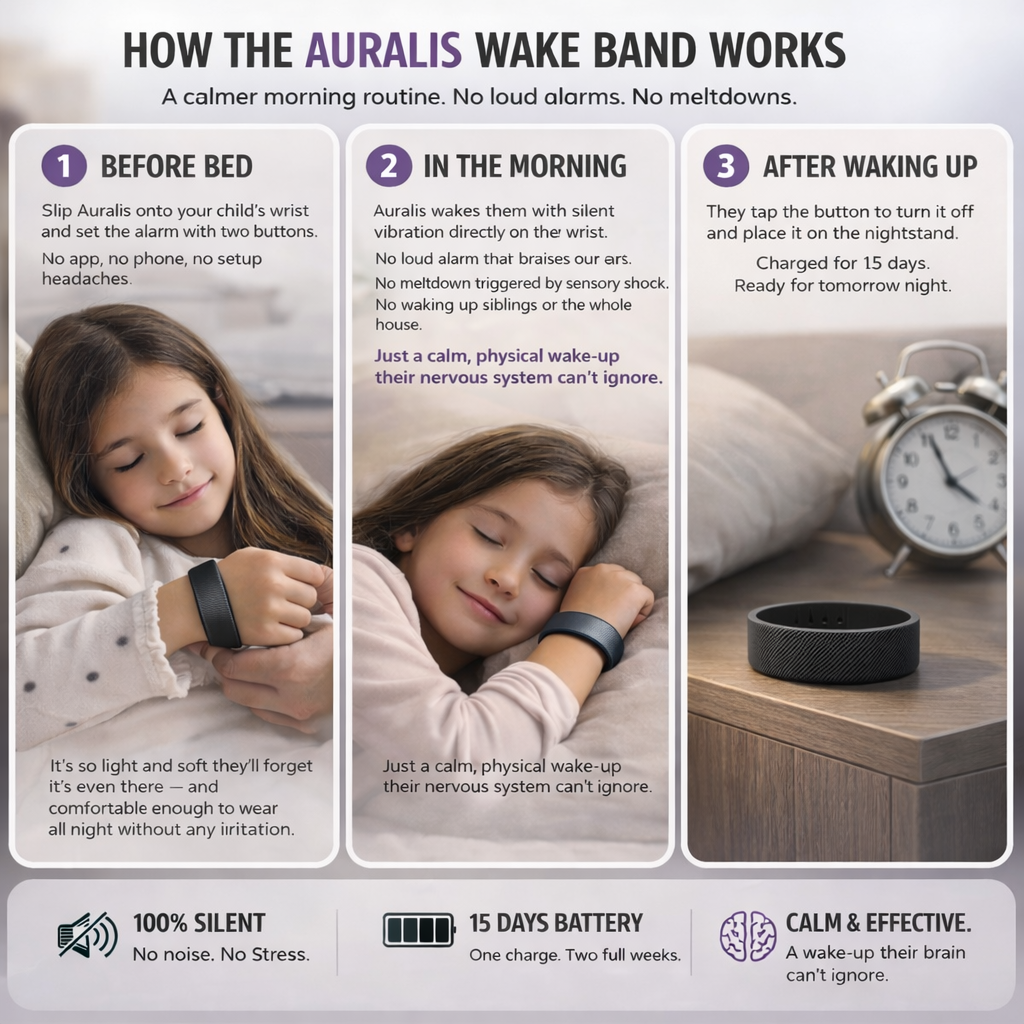 HOW THE AURALIS WAKE BAND WORKS

A calmer morning routine. No loud alarms. No meltdowns.

1 BEFORE BED

Slip Auralis onto your child's wrist and set the alarm with two buttons.

No app, no phone, no setup headaches.

It's so light and soft they'll forget it's even there — and comfortable enough to wear all night without any irritation.

2 IN THE MORNING

Auralis wakes them with silent vibration directly on the wrist.

No loud alarm that braises our ears.

No meltdown triggered by sensory shock.

No waking up siblings or the whole house.

Just a calm, physical wake-up their nervous system can't ignore.

Just a calm, physical wake-up their nervous system can't ignore.

3 AFTER WAKING UP

They tap the button to turn it off and place it on the nightstand.

Charged for 15 days. Ready for tomorrow night.

100% SILENT
No noise. No Stress.

15 DAYS BATTERY
One charge. Two full weeks.

CALM & EFFECTIVE.
A wake-up their brain can't ignore.